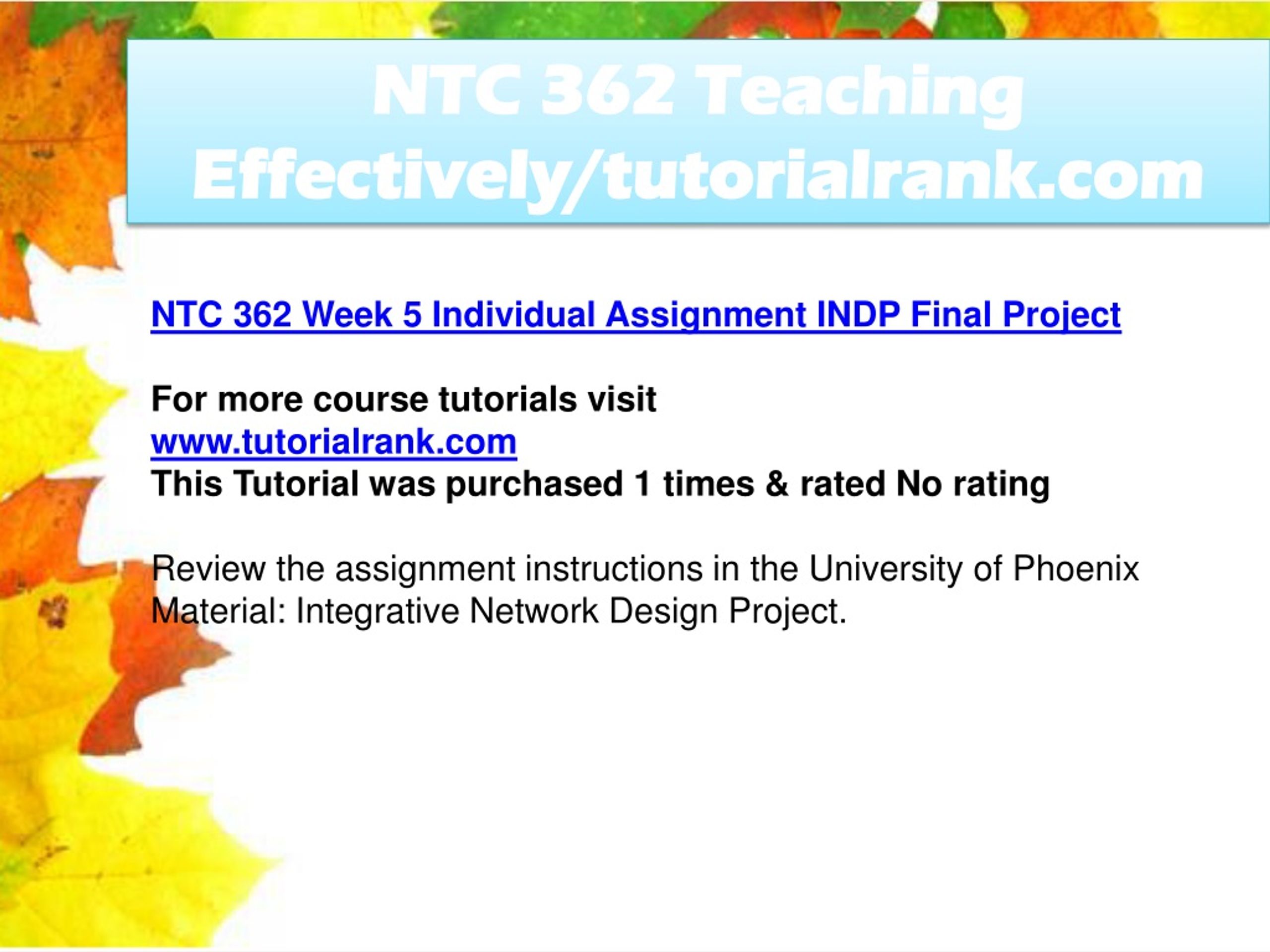 NTC 362 Teaching Effectively/tutorialrank.com

NTC 362 Week 5 Individual Assignment INDP Final Project

For more course tutorials visit
www.tutorialrank.com
This Tutorial was purchased 1 times & rated No rating

Review the assignment instructions in the University of Phoenix Material: Integrative Network Design Project.